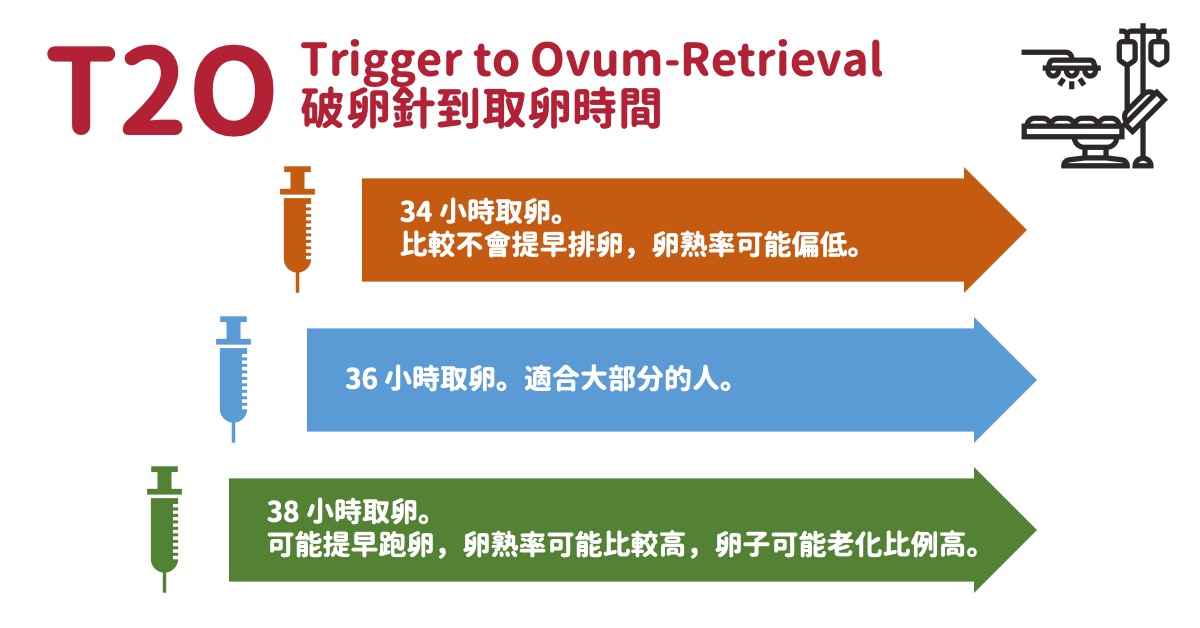 T2O Trigger to Ovum-Retrieval
破卵針到取卵時間

34 小時取卵。
比較不會提早排卵，卵熟率可能偏低。

36 小時取卵。適合大部分的人。

38 小時取卵。
可能提早跑卵，卵熟率可能比較高，卵子可能老化比例高。